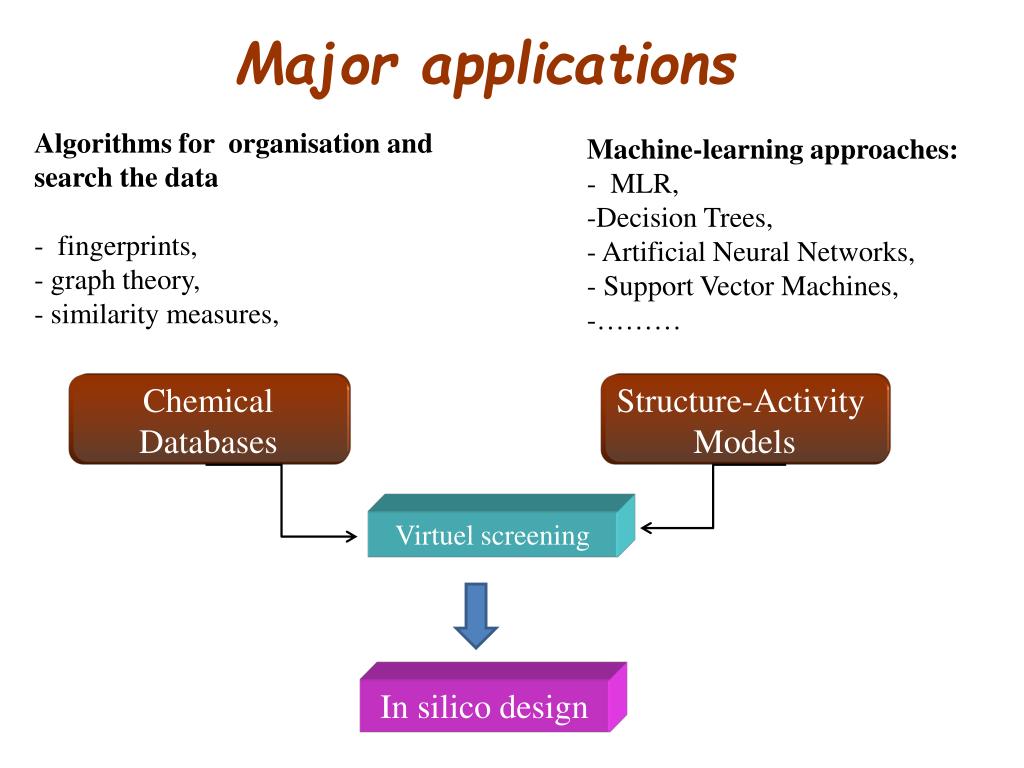 Major applications

Algorithms for organisation and search the data

- fingerprints,
- graph theory,
- similarity measures,

Machine-learning approaches:
- MLR,
-Decision Trees,
- Artificial Neural Networks,
- Support Vector Machines,
-………

Chemical Databases

Structure-Activity Models

Virtuel screening

In silico design